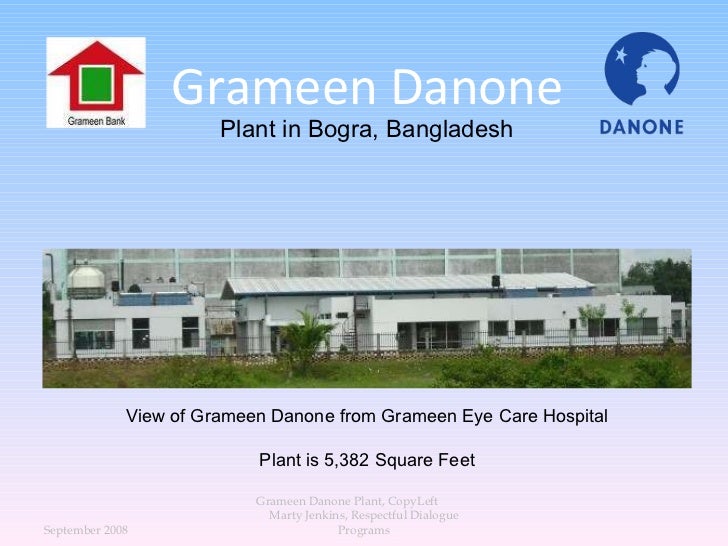 Grameen Bank

Grameen Danone

Plant in Bogra, Bangladesh

DANONE

View of Grameen Danone from Grameen Eye Care Hospital

Plant is 5,382 Square Feet

September 2008

Grameen Danone Plant, CopyLeft Marty Jenkins, Respectful Dialogue Programs